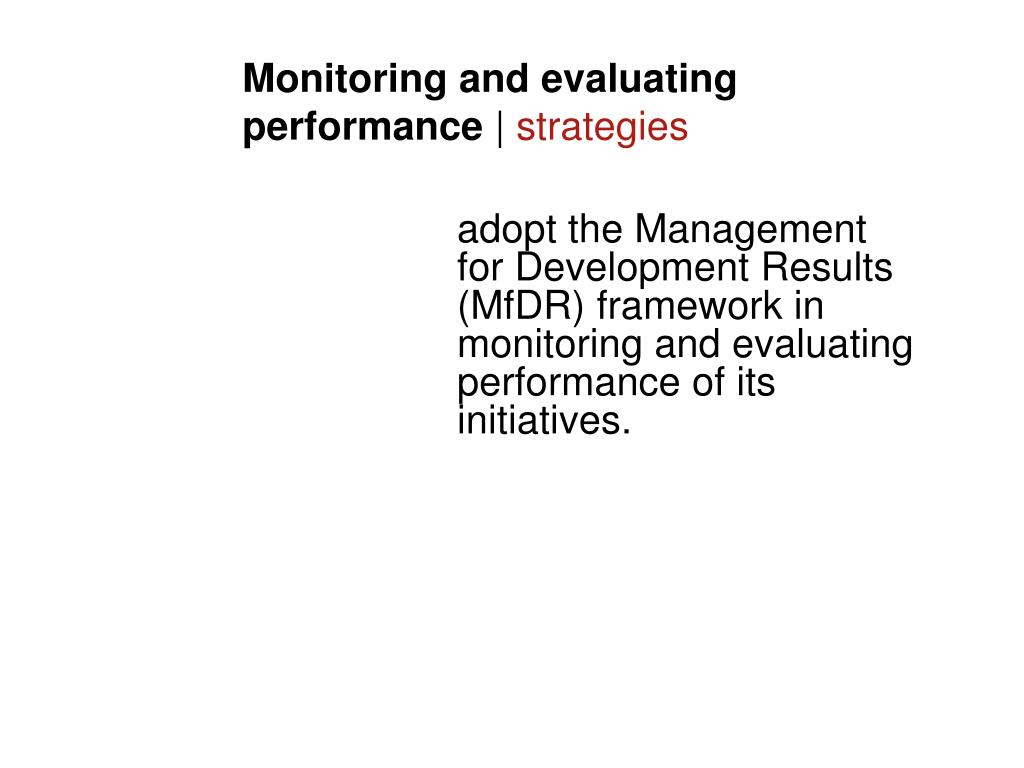 Monitoring and evaluating performance | strategies

adopt the Management for Development Results (MfDR) framework in monitoring and evaluating performance of its initiatives.